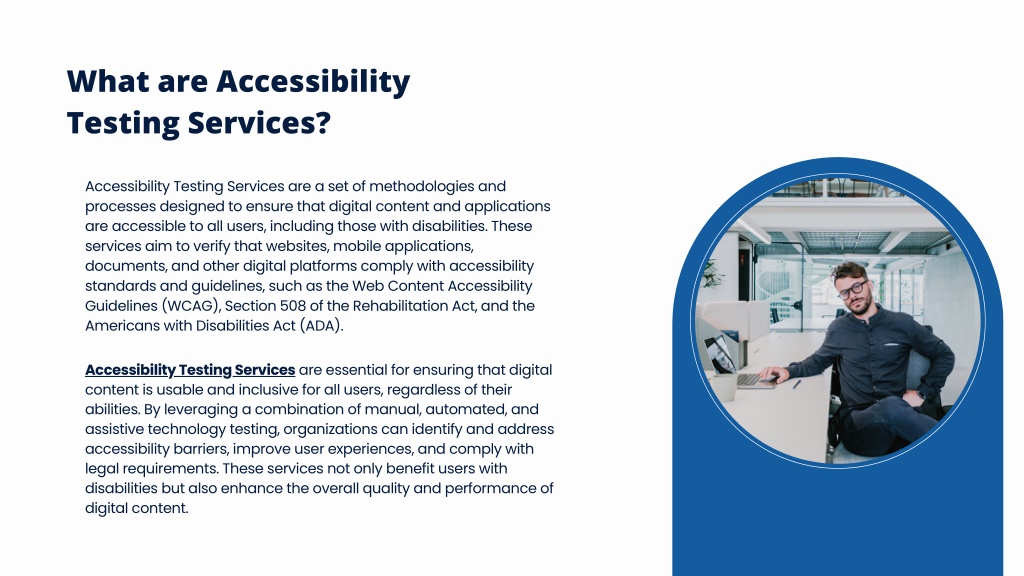 What are Accessibility Testing Services?

Accessibility Testing Services are a set of methodologies and processes designed to ensure that digital content and applications are accessible to all users, including those with disabilities. These services aim to verify that websites, mobile applications, documents, and other digital platforms comply with accessibility standards and guidelines, such as the Web Content Accessibility Guidelines (WCAG), Section 508 of the Rehabilitation Act, and the Americans with Disabilities Act (ADA).

Accessibility Testing Services are essential for ensuring that digital content is usable and inclusive for all users, regardless of their abilities. By leveraging a combination of manual, automated, and assistive technology testing, organizations can identify and address accessibility barriers, improve user experiences, and comply with legal requirements. These services not only benefit users with disabilities but also enhance the overall quality and performance of digital content.